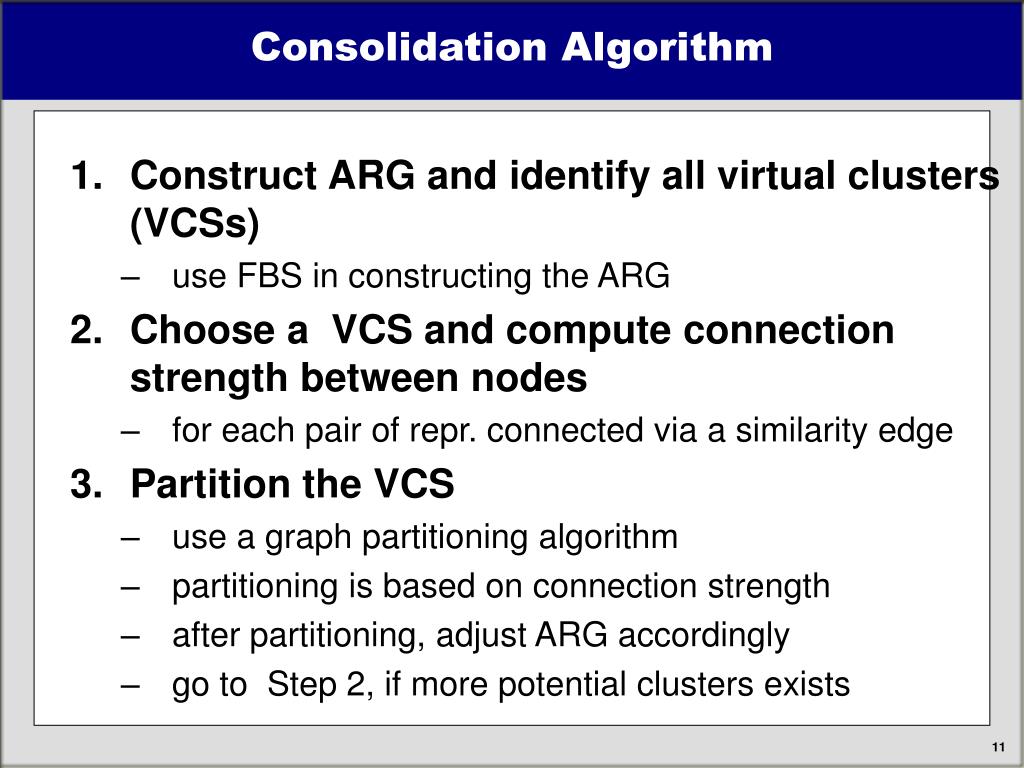 Consolidation Algorithm

1. Construct ARG and identify all virtual clusters (VCSs)
– use FBS in constructing the ARG
2. Choose a VCS and compute connection strength between nodes
– for each pair of repr. connected via a similarity edge
3. Partition the VCS
– use a graph partitioning algorithm
– partitioning is based on connection strength
– after partitioning, adjust ARG accordingly
– go to Step 2, if more potential clusters exists

11